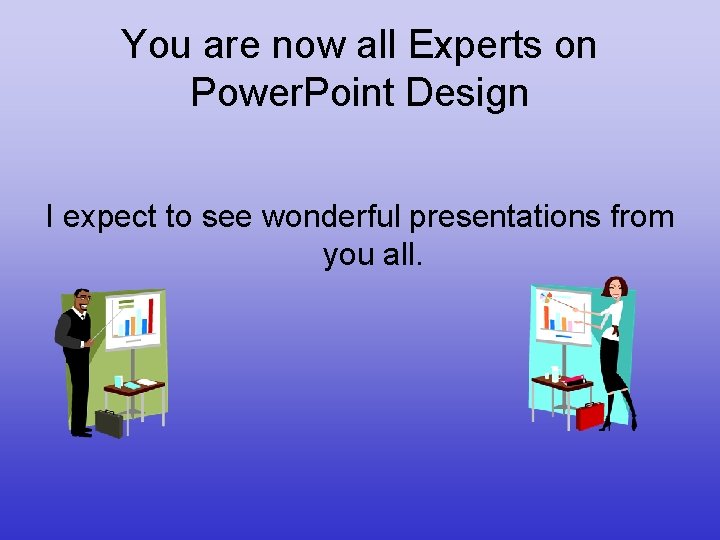 You are now all Experts on PowerPoint Design

I expect to see wonderful presentations from you all.